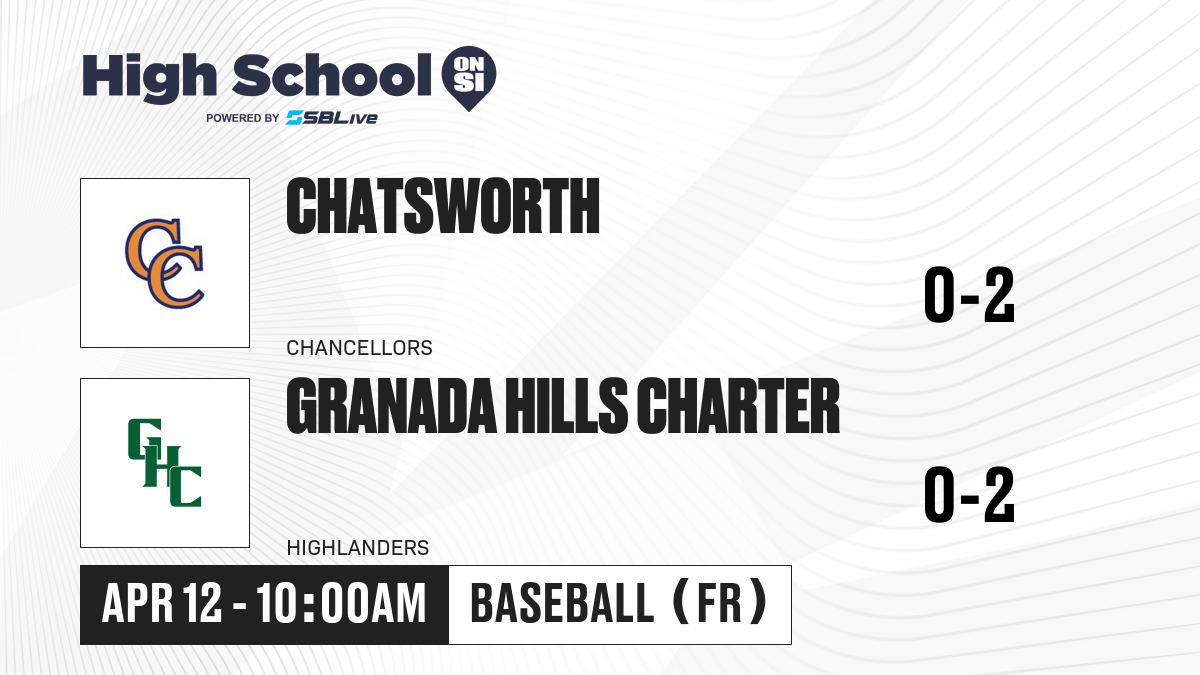 High School ON SI
POWERED BY SBLive

CC

CHATSWORTH

0-2

CHANCELLORS

GHC

GRANADA HILLS CHARTER

0-2

HIGHLANDERS

APR 12 - 10:00AM

BASEBALL (FR)